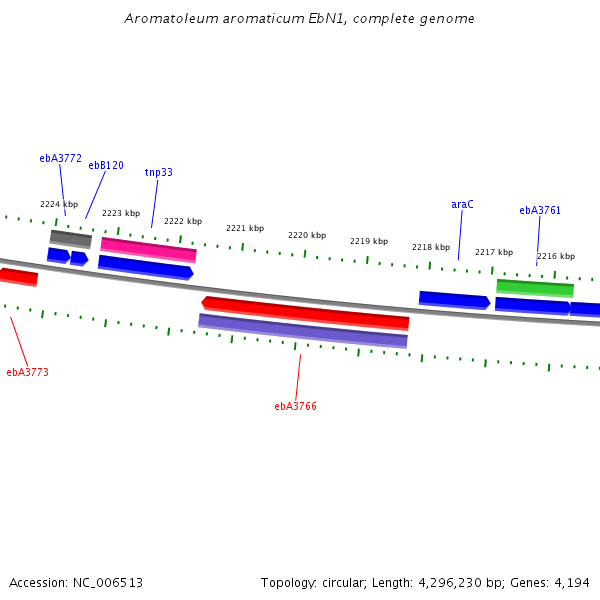 Aromatoleum aromaticum EbN1, complete genome

ebA3772
ebB120
tnp33
araC
ebA3761

2224 kbp
2223 kbp
2222 kbp
2221 kbp
2220 kbp
2219 kbp
2218 kbp
2217 kbp
2216 kbp

ebA3773
ebA3766

Accession: NC_006513
Topology: circular; Length: 4,296,230 bp; Genes: 4,194